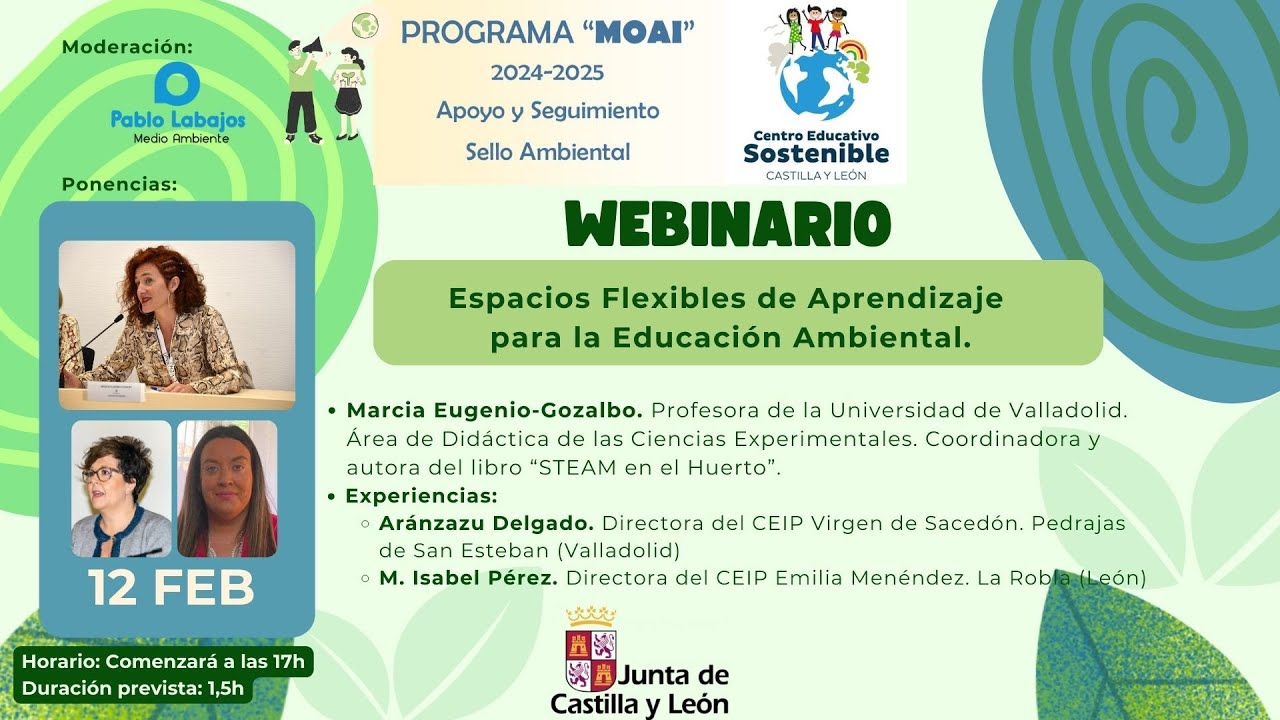 Moderación:

Pablo Labajos
Medio Ambiente

Ponencias:

12 FEB

Horario: Comenzará a las 17h
Duración prevista: 1,5h

PROGRAMA "MOAI"
2024-2025
Apoyo y Seguimiento
Sello Ambiental

Centro Educativo
Sostenible
CASTILLA Y LEÓN

WEBINARIO

Espacios Flexibles de Aprendizaje para la Educación Ambiental.

• Marcia Eugenio-Gozalbo. Profesora de la Universidad de Valladolid. Área de Didáctica de las Ciencias Experimentales. Coordinadora y autora del libro "STEAM en el Huerto".
• Experiencias:
○ Aránzazu Delgado. Directora del CEIP Virgen de Sacedón. Pedrajas de San Esteban (Valladolid)
○ M. Isabel Pérez. Directora del CEIP Emilia Menéndez. La Robla (León)

Junta de
Castilla y León